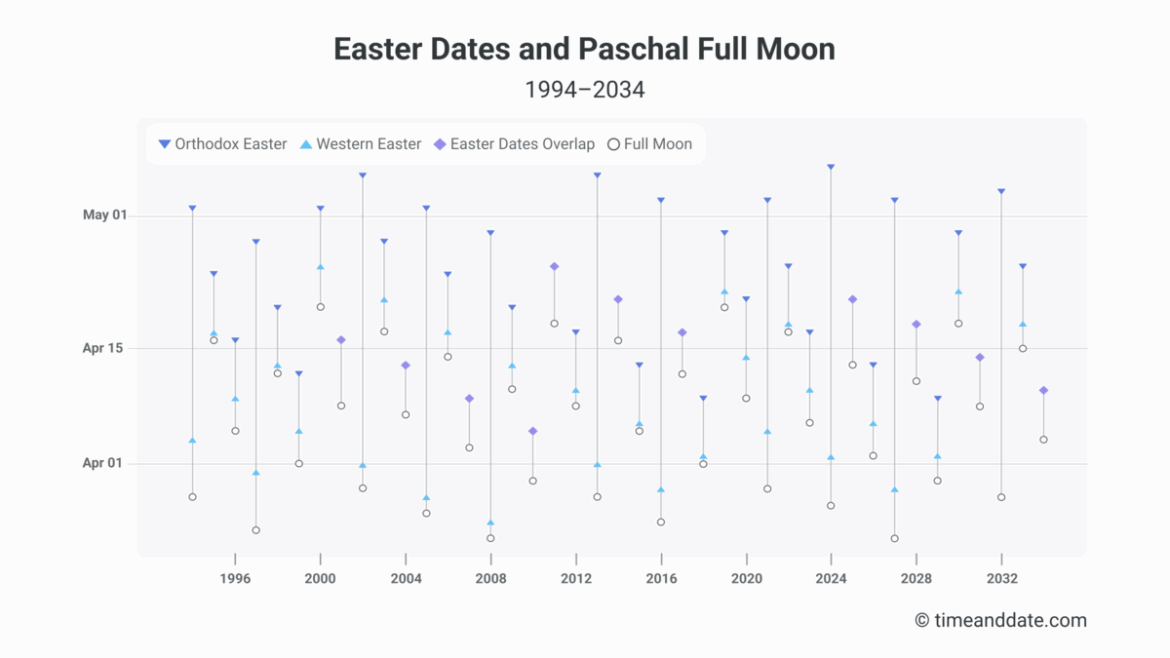 Easter Dates and Paschal Full Moon

1994–2034

Orthodox Easter
Western Easter
Easter Dates Overlap
Full Moon

May 01
Apr 15
Apr 01

1996
2000
2004
2008
2012
2016
2020
2024
2028
2032

© timeanddate.com